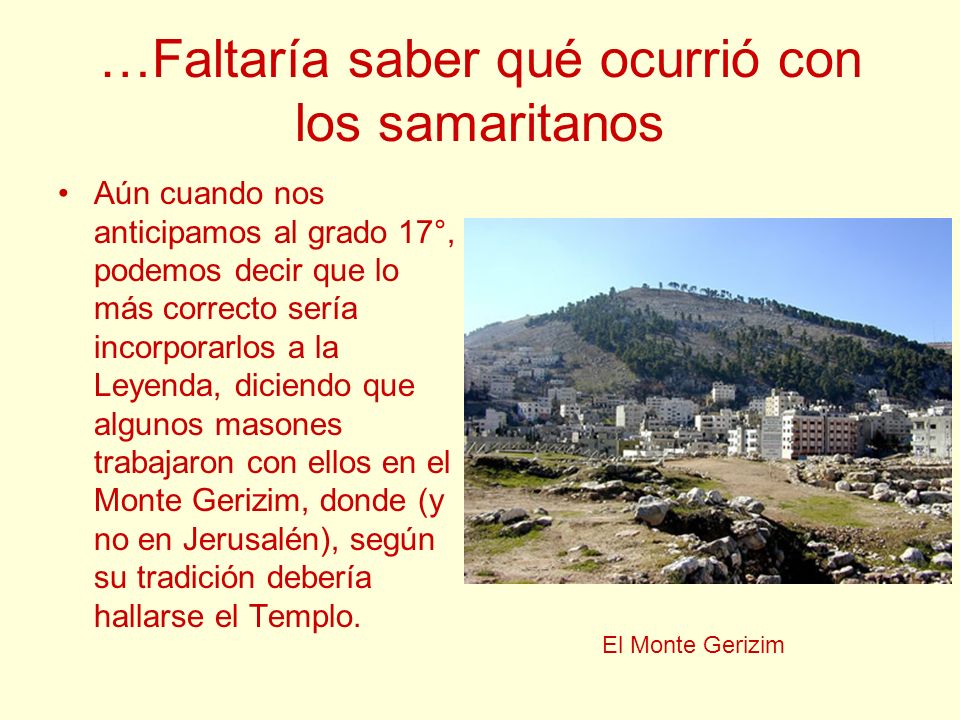 …Faltaría saber qué ocurrió con los samaritanos

• Aún cuando nos anticipamos al grado 17°, podemos decir que lo más correcto sería incorporarlos a la Leyenda, diciendo que algunos masones trabajaron con ellos en el Monte Gerizim, donde (y no en Jerusalén), según su tradición debería hallarse el Templo.

El Monte Gerizim